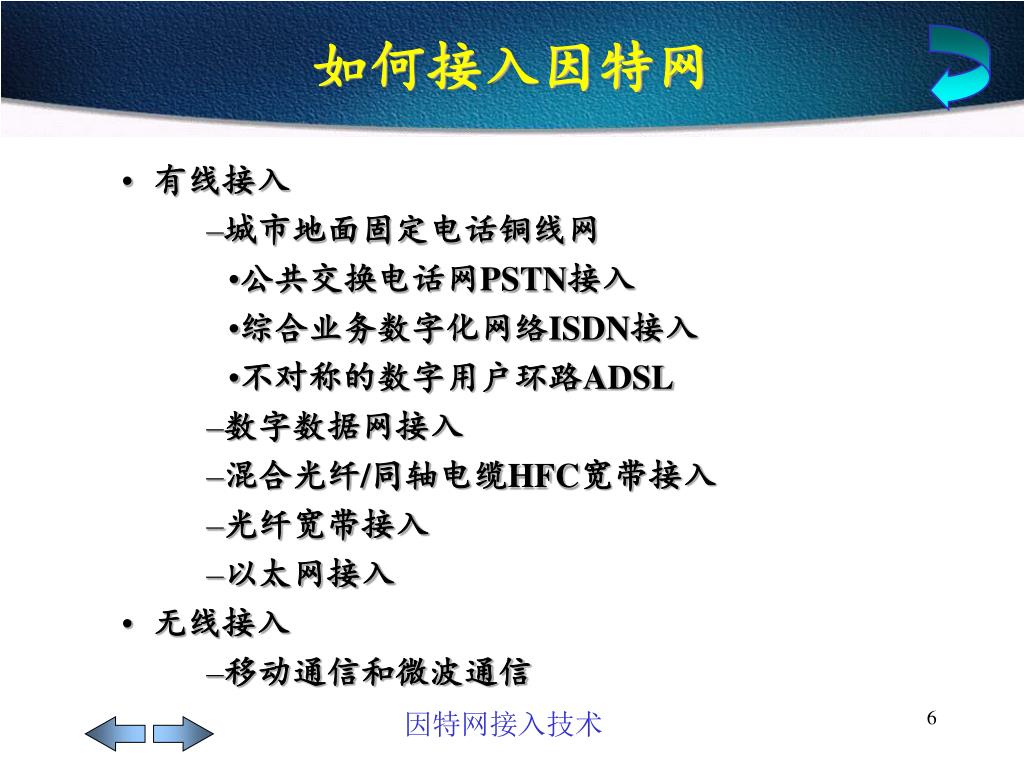 如何接入因特网

• 有线接入
–城市地面固定电话铜线网
•公共交换电话网PSTN接入
•综合业务数字化网络ISDN接入
•不对称的数字用户环路ADSL
–数字数据网接入
–混合光纤/同轴电缆HFC宽带接入
–光纤宽带接入
–以太网接入
• 无线接入
–移动通信和微波通信

因特网接入技术

6